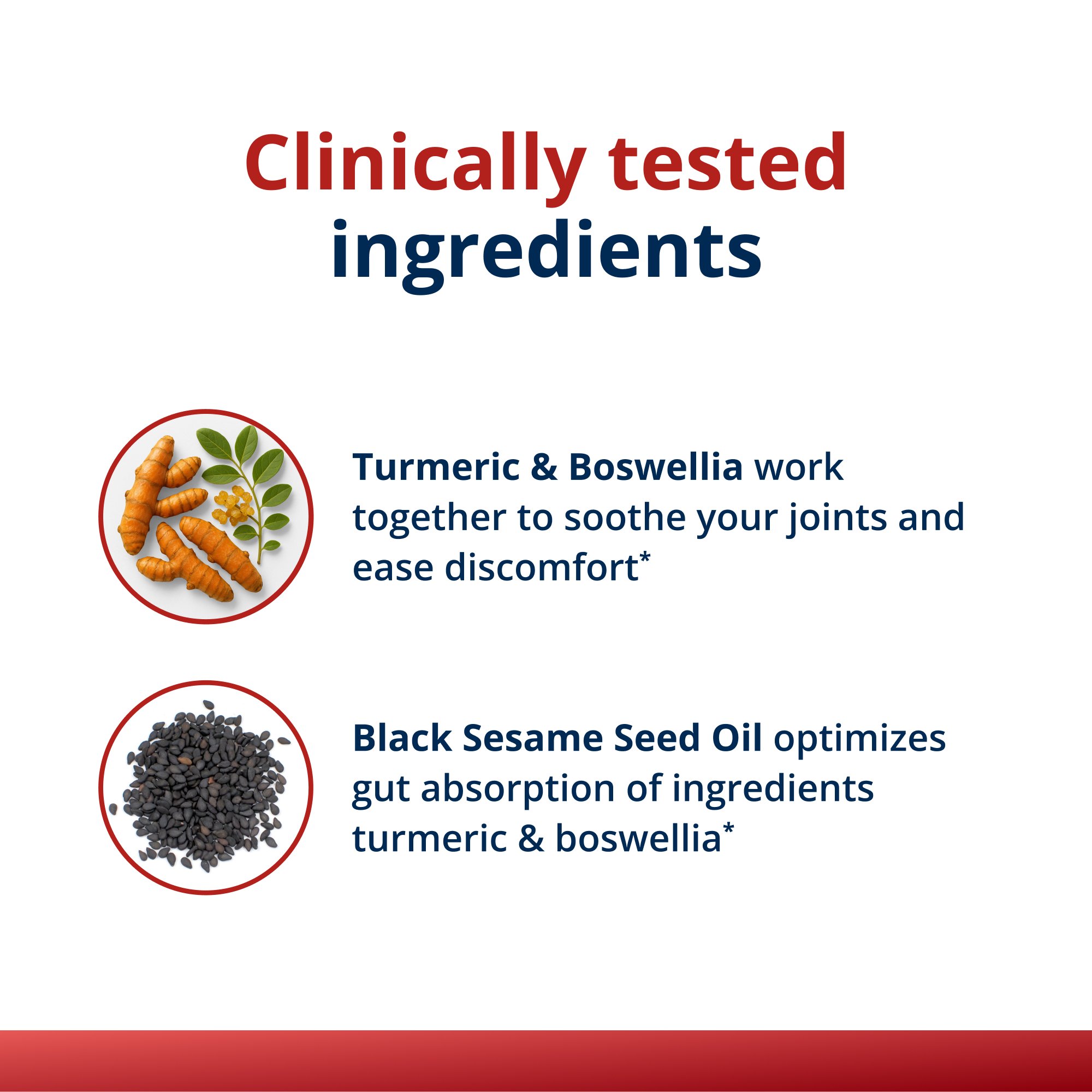 Clinically tested ingredients

Turmeric & Boswellia work together to soothe your joints and ease discomfort*

Black Sesame Seed Oil optimizes gut absorption of ingredients turmeric & boswellia*